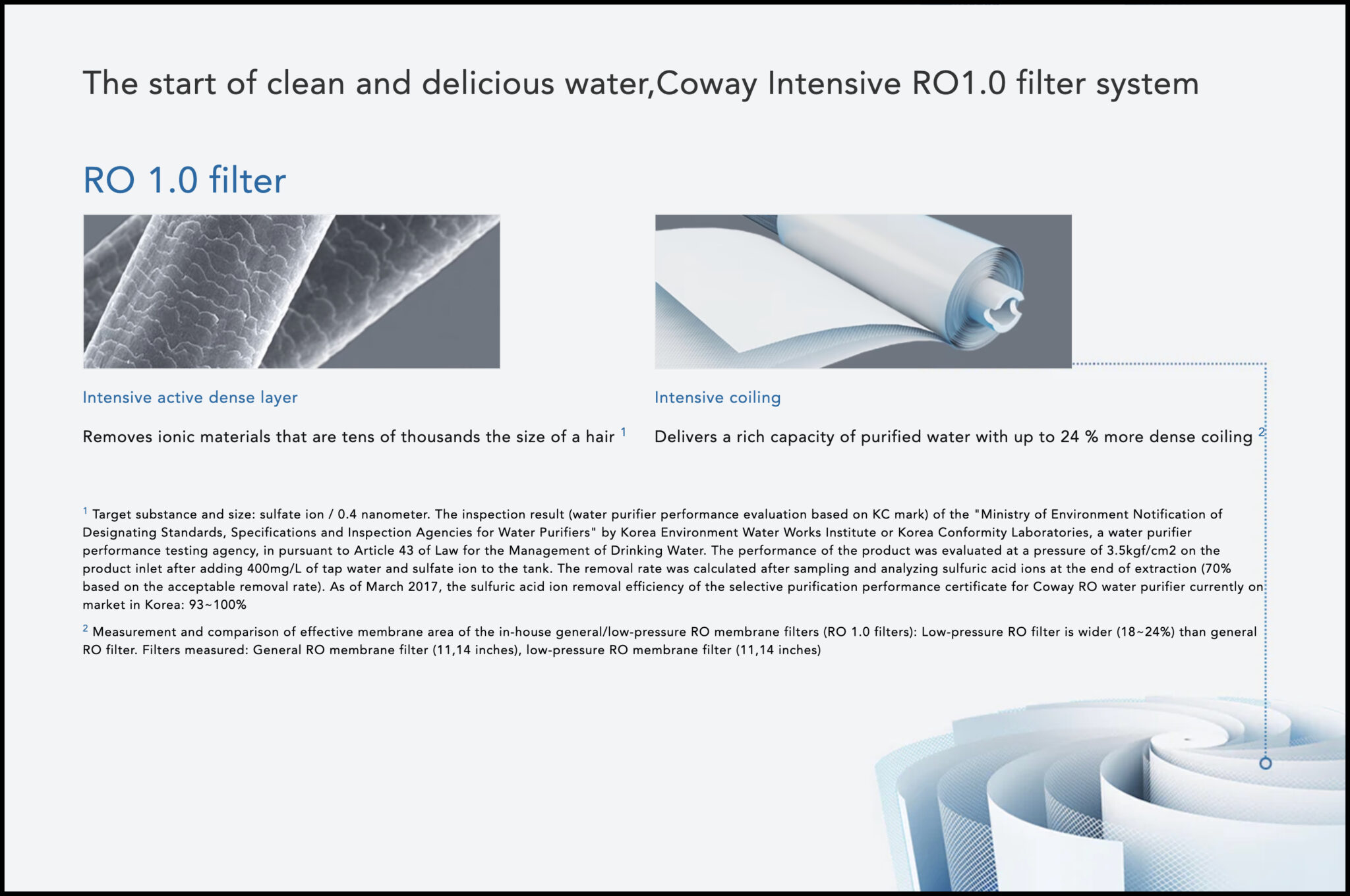 The start of clean and delicious water,Coway Intensive RO1.0 filter system

RO 1.0 filter

Intensive active dense layer

Removes ionic materials that are tens of thousands the size of a hair $^1$

Intensive coiling

Delivers a rich capacity of purified water with up to 24 % more dense coiling $^2$

$^1$ Target substance and size: sulfate ion / 0.4 nanometer. The inspection result (water purifier performance evaluation based on KC mark) of the "Ministry of Environment Notification of Designating Standards, Specifications and Inspection Agencies for Water Purifiers" by Korea Environment Water Works Institute or Korea Conformity Laboratories, a water purifier performance testing agency, in pursuant to Article 43 of Law for the Management of Drinking Water. The performance of the product was evaluated at a pressure of 3.5kgf/cm2 on the product inlet after adding 400mg/L of tap water and sulfate ion to the tank. The removal rate was calculated after sampling and analyzing sulfuric acid ions at the end of extraction (70% based on the acceptable removal rate). As of March 2017, the sulfuric acid ion removal efficiency of the selective purification performance certificate for Coway RO water purifier currently on market in Korea: 93~100%

$^2$ Measurement and comparison of effective membrane area of the in-house general/low-pressure RO membrane filters (RO 1.0 filters): Low-pressure RO filter is wider (18~24%) than general RO filter. Filters measured: General RO membrane filter (11,14 inches), low-pressure RO membrane filter (11,14 inches)